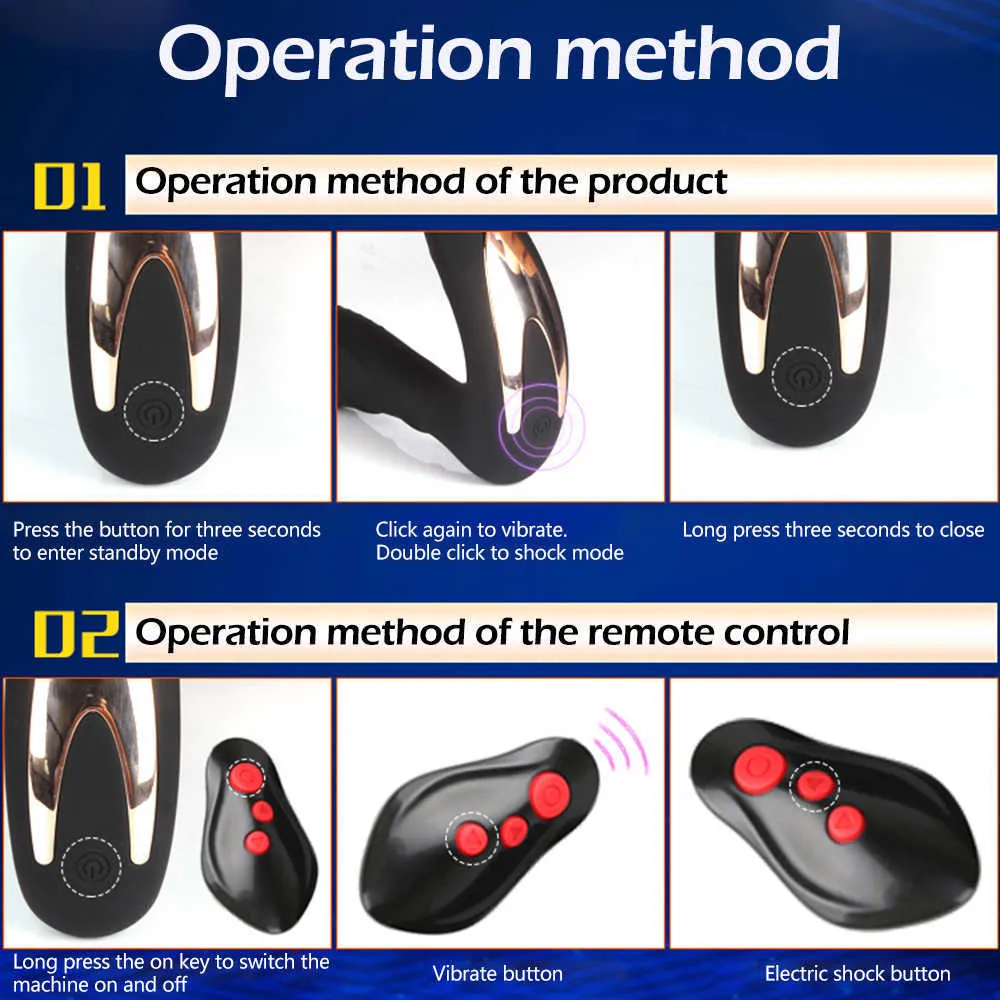 Operation method

01 Operation method of the product

Press the button for three seconds to enter standby mode

Click again to vibrate.
Double click to shock mode

Long press three seconds to close

02 Operation method of the remote control

Long press the on key to switch the machine on and off

Vibrate button

Electric shock button